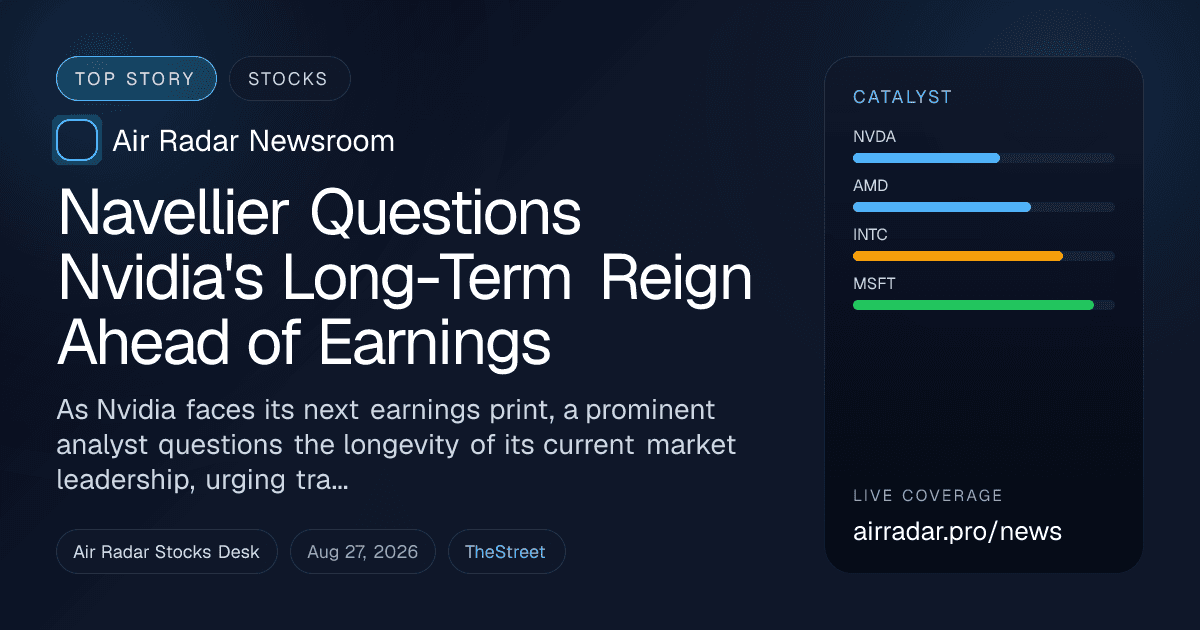 TOP STORY STOCKS

Air Radar Newsroom

Navellier Questions Nvidia's Long-Term Reign Ahead of Earnings

As Nvidia faces its next earnings print, a prominent analyst questions the longevity of its current market leadership, urging tra...

Air Radar Stocks Desk Aug 27, 2026 TheStreet

CATALYST

NVDA

AMD

INTC

MSFT

LIVE COVERAGE

airradar.pro/news